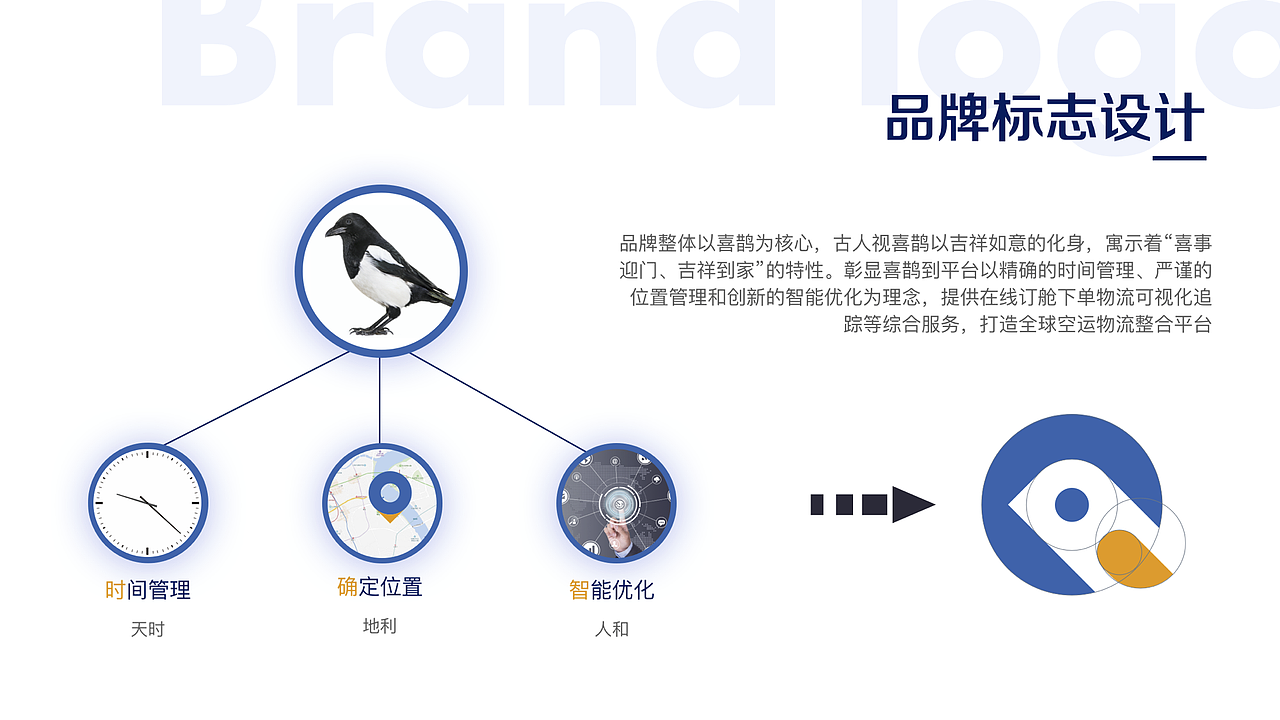 Brand logo

品牌标志设计

品牌整体以喜鹊为核心，古人视喜鹊以吉祥如意的化身，寓示着“喜事迎门、吉祥到家”的特性。彰显喜鹊到平台以精确的时间管理、严谨的位置管理和创新的智能优化为理念，提供在线订舱下单物流可视化追踪等综合服务，打造全球空运物流整合平台

时间管理
天时

确定位置
地利

智能优化
人和